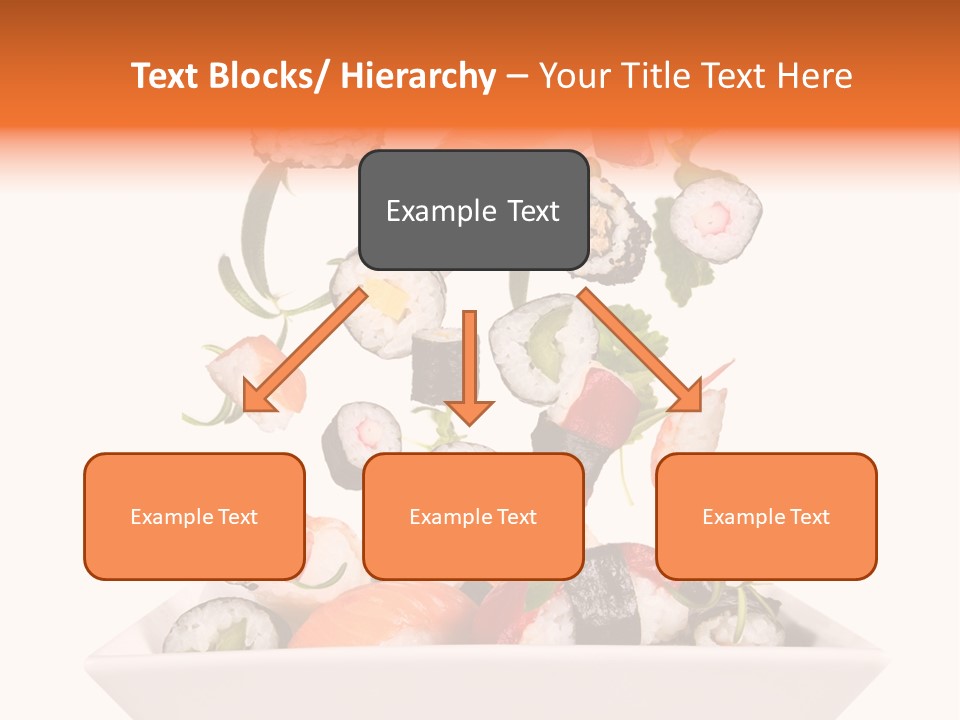 Text Blocks/ Hierarchy – Your Title Text Here

Example Text

Example Text

Example Text

Example Text